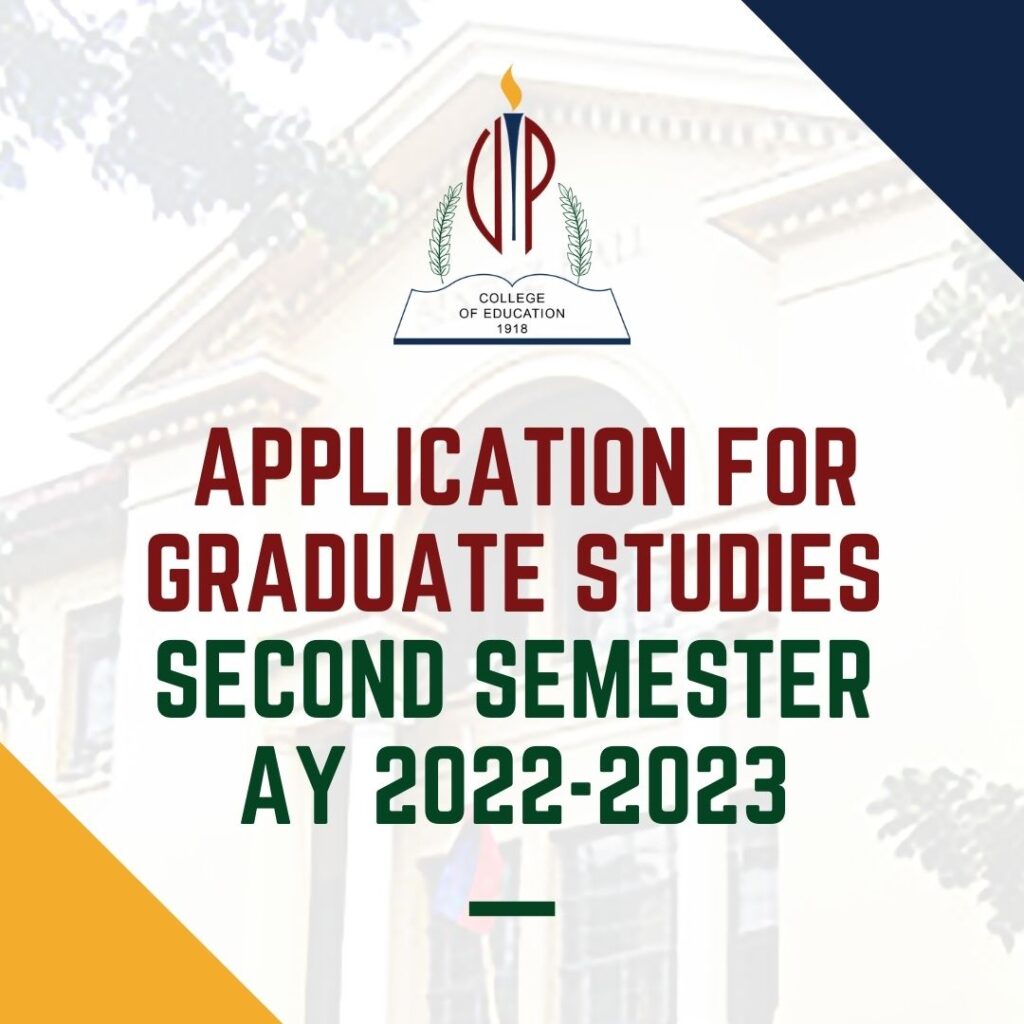 UP

COLLEGE
OF EDUCATION
1918

APPLICATION FOR GRADUATE STUDIES
SECOND SEMESTER
AY 2022-2023